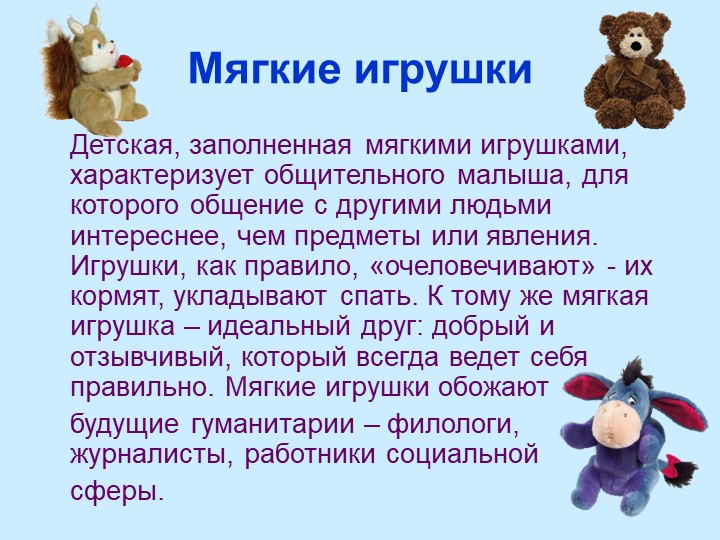 Мягкие игрушки

Детская, заполненная мягкими игрушками, характеризует общительного малыша, для которого общение с другими людьми интереснее, чем предметы или явления. Игрушки, как правило, «очеловечивают» - их кормят, укладывают спать. К тому же мягкая игрушка – идеальный друг: добрый и отзывчивый, который всегда ведет себя правильно. Мягкие игрушки обожают будущие гуманитарии – филологи, журналисты, работники социальной сферы.